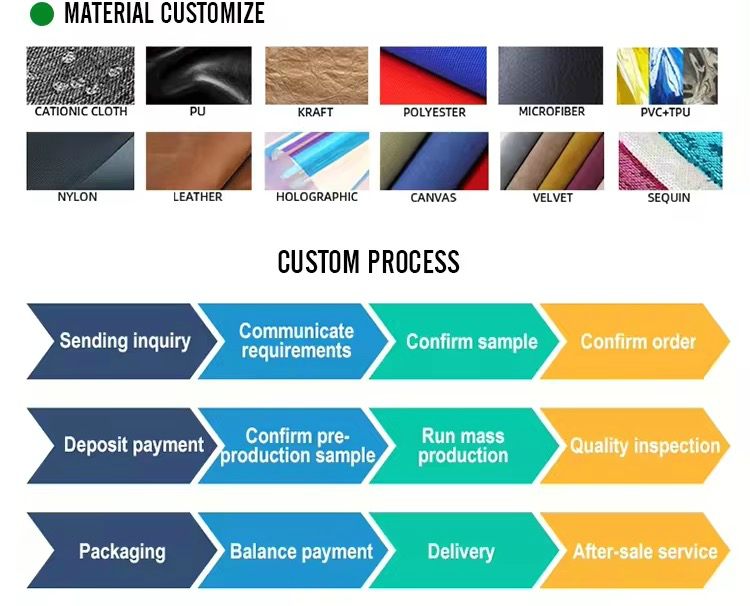 MATERIAL CUSTOMIZE

CATIONIC CLOTH
PU
KRAFT
POLYESTER
MICROFIBER
PVC+TPU
NYLON
LEATHER
HOLOGRAPHIC
CANVAS
VELVET
SEQUIN

CUSTOM PROCESS

Sending inquiry
Communicate requirements
Confirm sample
Confirm order
Deposit payment
Confirm pre-production sample
Run mass production
Quality inspection
Packaging
Balance payment
Delivery
After-sale service